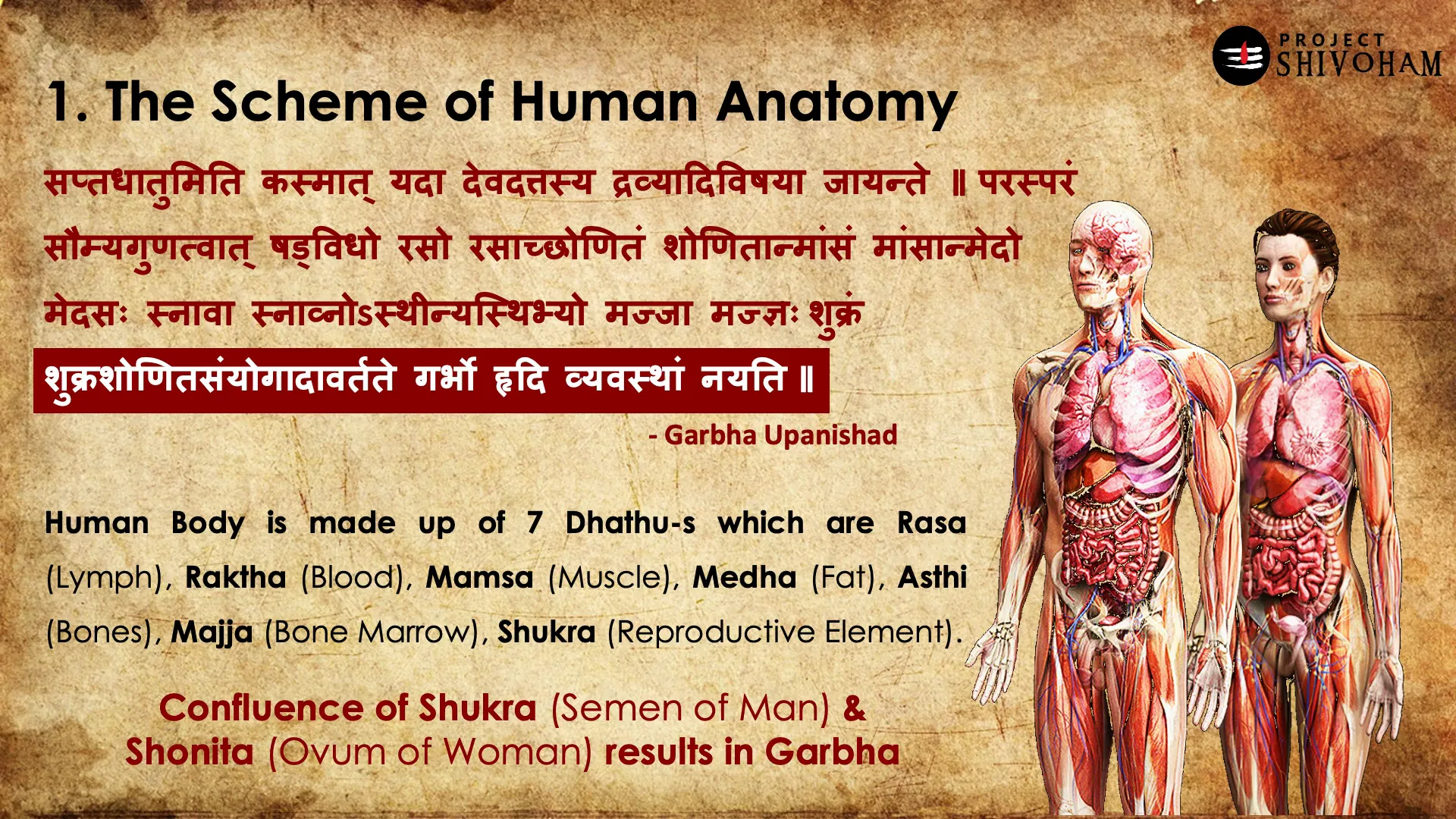 PROJECT SHIVOHAM

1. The Scheme of Human Anatomy

सप्तधातुमिति कस्मात् यदा देवदत्तस्य द्रव्यादिविषया जायन्ते ॥ परस्परं सौम्यगुणत्वात् षड्विधो रसो रसाच्छोणितं शोणितान्मांसं मांसान्मेदो मेदसः स्नावा स्नाव्नोऽस्थीन्यस्थिभ्यो मज्जा मज्ज्ञः शुक्रं

शुक्रशोणितसंयोगादावर्तते गर्भो हृदि व्यवस्थां नयति ॥

- Garbha Upanishad

Human Body is made up of 7 Dhathu-s which are Rasa (Lymph), Raktha (Blood), Mamsa (Muscle), Medha (Fat), Asthi (Bones), Majja (Bone Marrow), Shukra (Reproductive Element).

Confluence of Shukra (Semen of Man) & Shonita (Ovum of Woman) results in Garbha